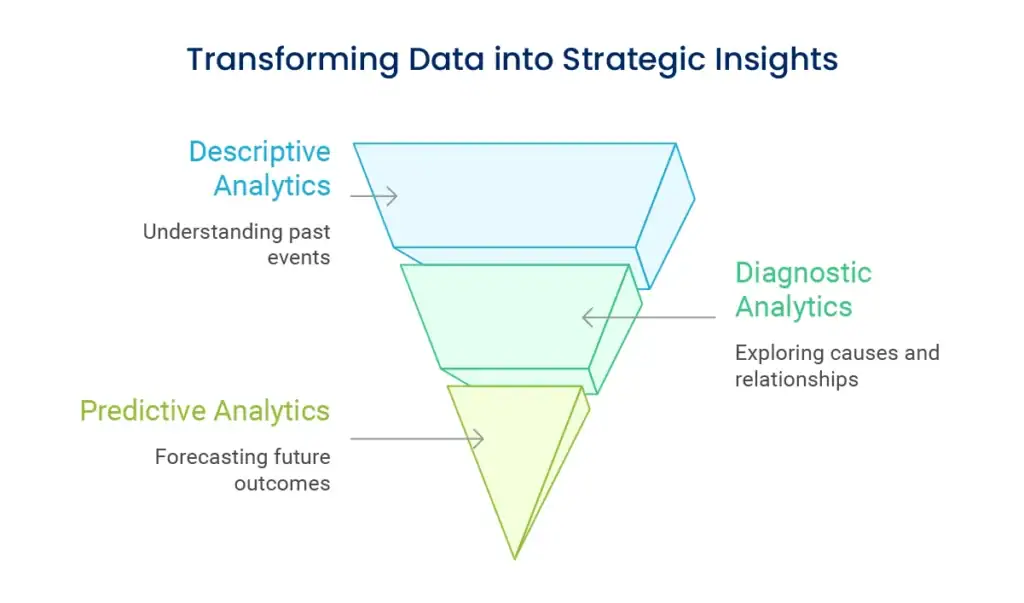 Transforming Data into Strategic Insights

Descriptive Analytics

Understanding past events

Diagnostic Analytics

Exploring causes and relationships

Predictive Analytics

Forecasting future outcomes